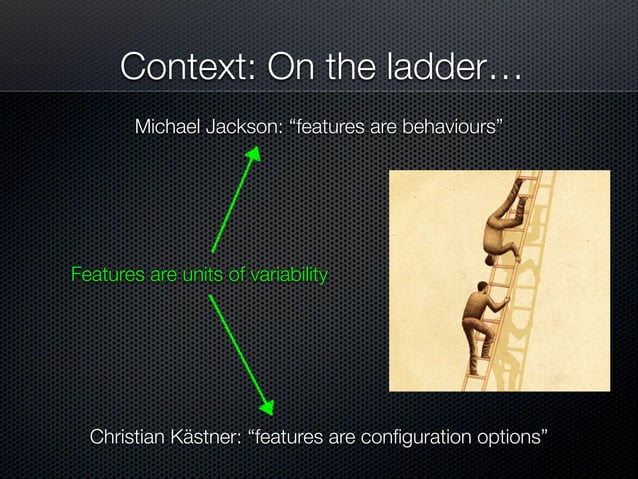 Context: On the ladder…

Michael Jackson: “features are behaviours”

Features are units of variability

Christian Kästner: “features are configuration options”